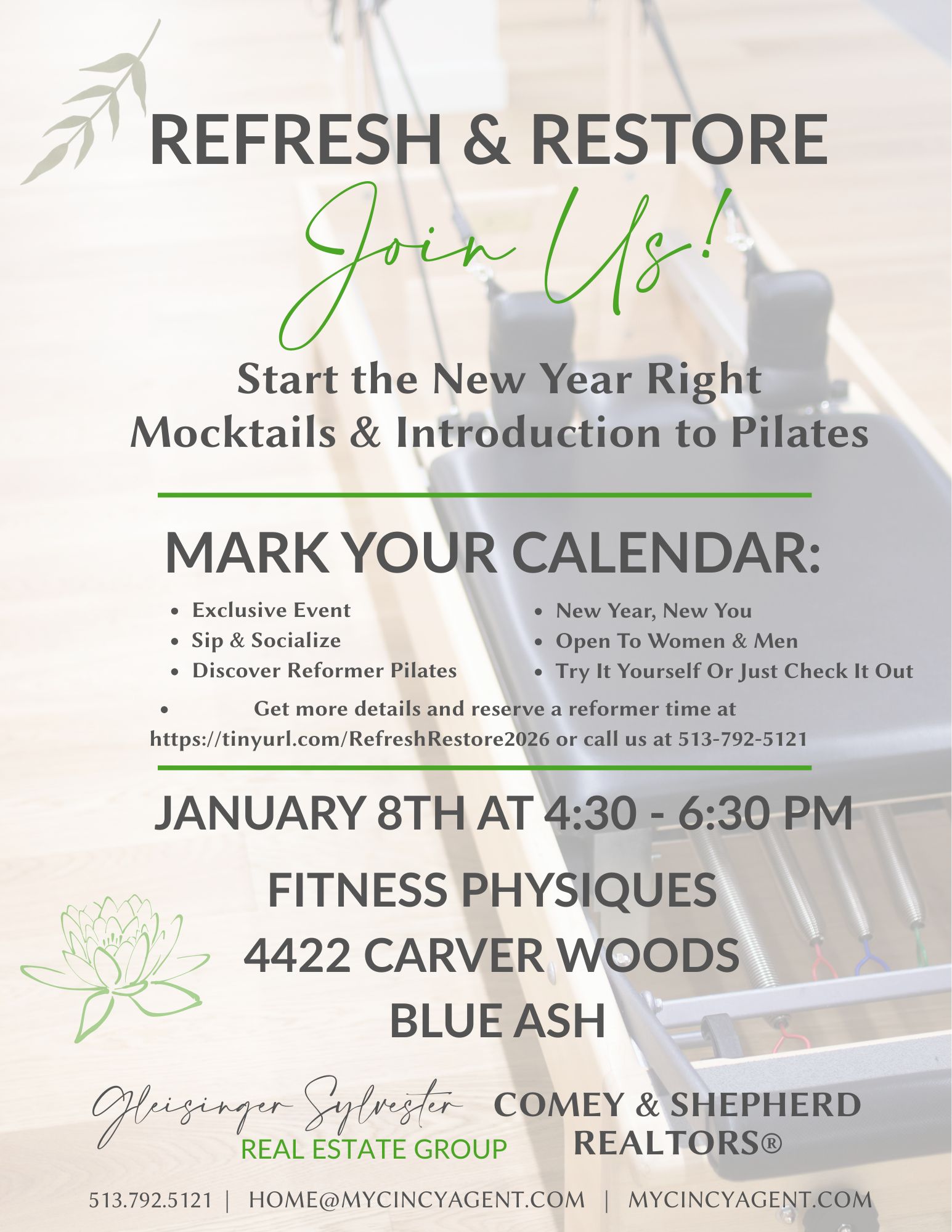 REFRESH & RESTORE

Join Us!

Start the New Year Right
Mocktails & Introduction to Pilates

MARK YOUR CALENDAR:

- Exclusive Event
- Sip & Socialize
- Discover Reformer Pilates

- New Year, New You
- Open To Women & Men
- Try It Yourself Or Just Check It Out

- Get more details and reserve a reformer time at https://tinyurl.com/RefreshRestore2026 or call us at 513-792-5121

JANUARY 8TH AT 4:30 - 6:30 PM

FITNESS PHYSIQUES
4422 CARVER WOODS
BLUE ASH

Gleisinger Sylvester
REAL ESTATE GROUP

COMEY & SHEPHERD
REALTORS®

513.792.5121 | HOME@MYCINCYAGENT.COM | MYCINCYAGENT.COM